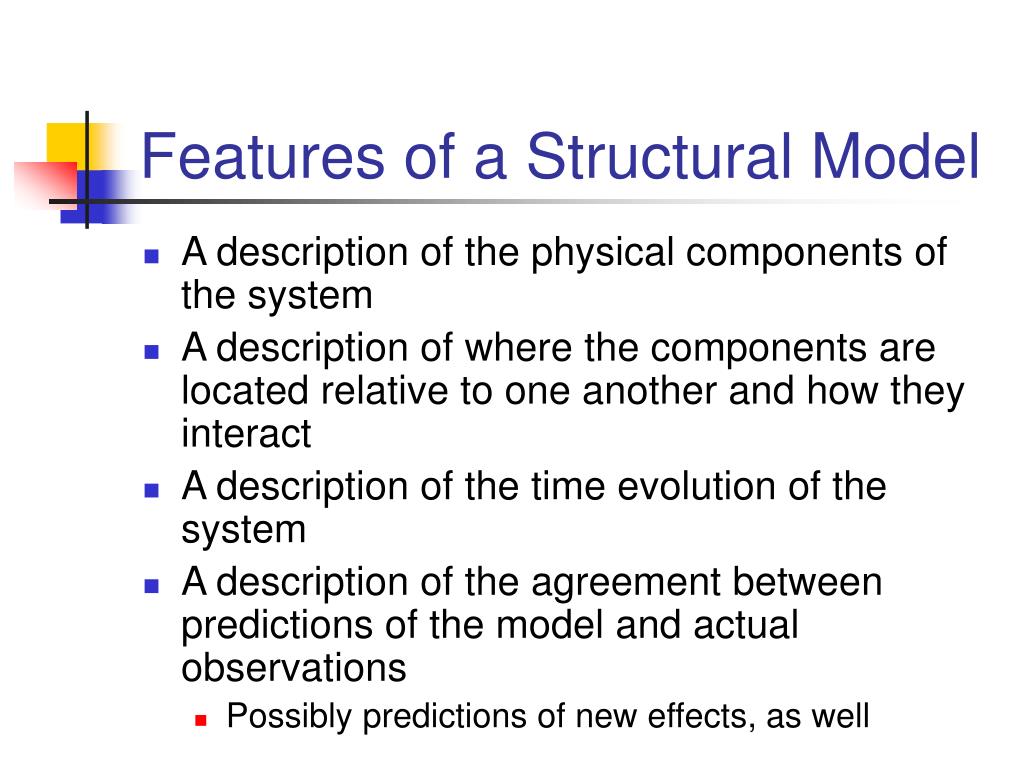 Features of a Structural Model

- A description of the physical components of the system
- A description of where the components are located relative to one another and how they interact
- A description of the time evolution of the system
- A description of the agreement between predictions of the model and actual observations
  - Possibly predictions of new effects, as well